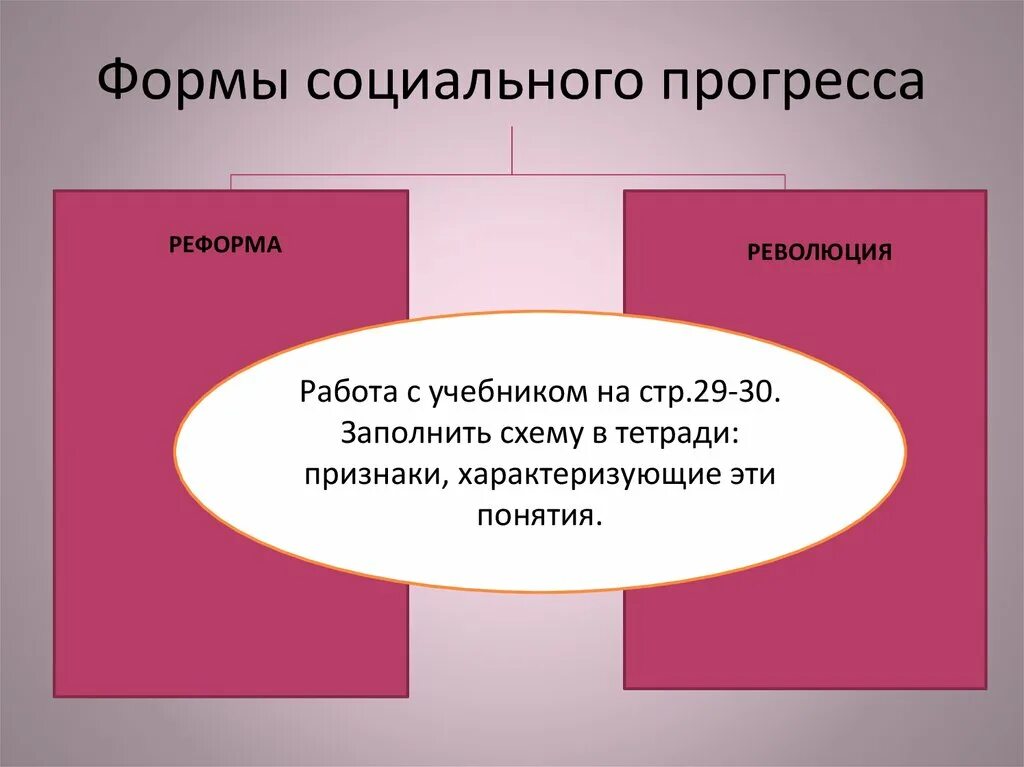 Формы социального прогресса

РЕФОРМА

РЕВОЛЮЦИЯ

Работа с учебником на стр.29-30. Заполнить схему в тетради: признаки, характеризующие эти понятия.